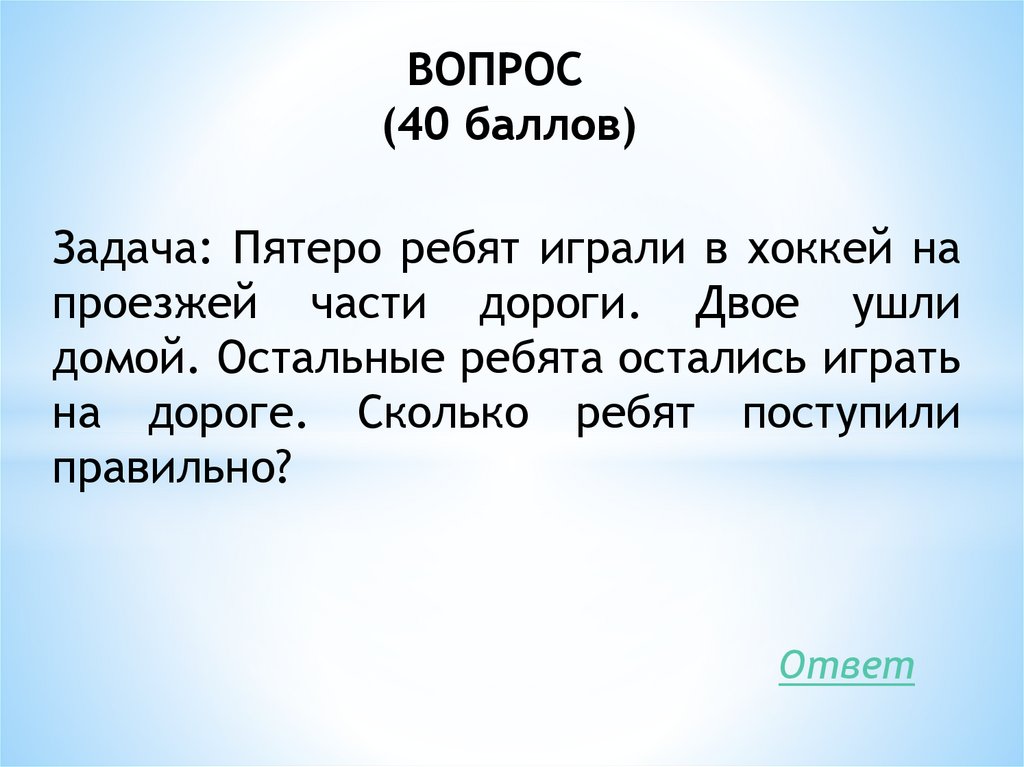 ВОПРОС
(40 баллов)

Задача: Пятеро ребят играли в хоккей на проезжей части дороги. Двое ушли домой. Остальные ребята остались играть на дороге. Сколько ребят поступили правильно?

Ответ